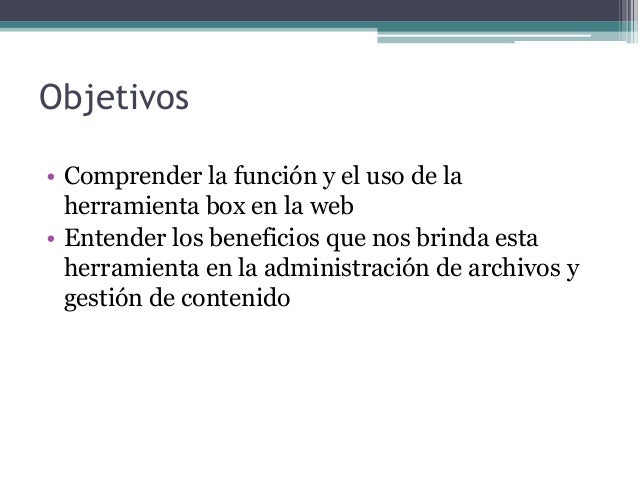 Objetivos

• Comprender la función y el uso de la herramienta box en la web
• Entender los beneficios que nos brinda esta herramienta en la administración de archivos y gestión de contenido